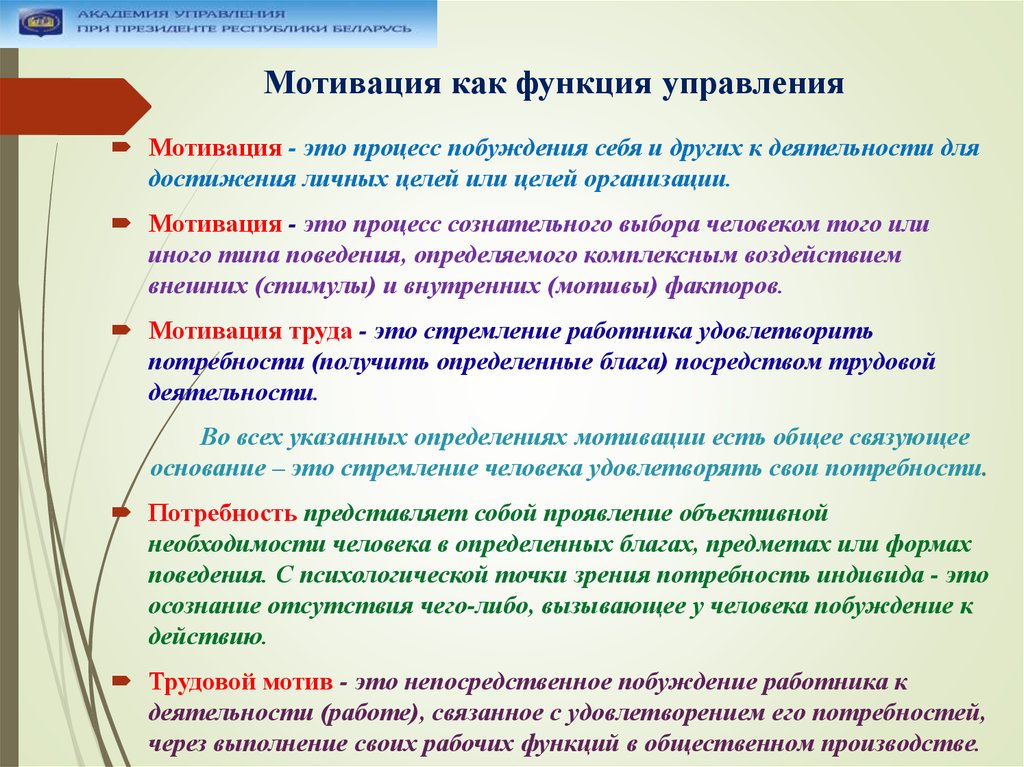 АКАДЕМИЯ УПРАВЛЕНИЯ
ПРИ ПРЕЗИДЕНТЕ РЕСПУБЛИКИ БЕЛАРУСЬ

Мотивация как функция управления

Мотивация - это процесс побуждения себя и других к деятельности для достижения личных целей или целей организации.

Мотивация - это процесс сознательного выбора человеком того или иного типа поведения, определяемого комплексным воздействием внешних (стимулы) и внутренних (мотивы) факторов.

Мотивация труда - это стремление работника удовлетворить потребности (получить определенные блага) посредством трудовой деятельности.

Во всех указанных определениях мотивации есть общее связующее основание – это стремление человека удовлетворять свои потребности.

Потребность представляет собой проявление объективной необходимости человека в определенных благах, предметах или формах поведения. С психологической точки зрения потребность индивида - это осознание отсутствия чего-либо, вызывающее у человека побуждение к действию.

Трудовой мотив - это непосредственное побуждение работника к деятельности (работе), связанное с удовлетворением его потребностей, через выполнение своих рабочих функций в общественном производстве.